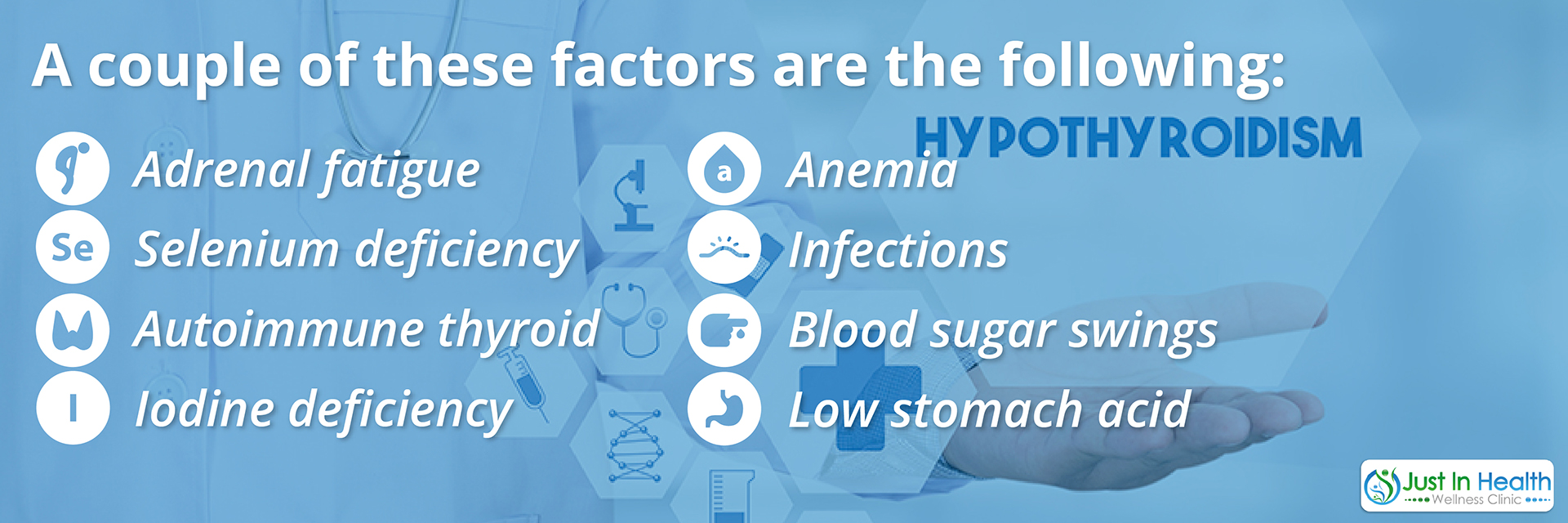 A couple of these factors are the following:

HYPOTHYROIDISM

Adrenal fatigue

Se Selenium deficiency

Autoimmune thyroid

I Iodine deficiency

a Anemia

Infections

Blood sugar swings

Low stomach acid

Just In Health
Wellness Clinic